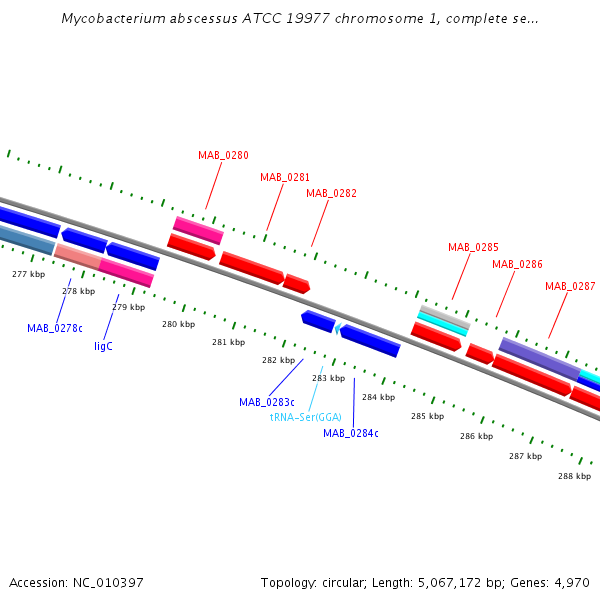 Mycobacterium abscessus ATCC 19977 chromosome 1, complete se...

MAB_0280

MAB_0281

MAB_0282

MAB_0285

MAB_0286

MAB_0287

277 kbp

278 kbp

279 kbp

280 kbp

281 kbp

282 kbp

283 kbp

284 kbp

285 kbp

286 kbp

287 kbp

288 kbp

MAB_0278c

ligC

MAB_0283c

tRNA-Ser(GGA)

MAB_0284c

Accession: NC_010397

Topology: circular; Length: 5,067,172 bp; Genes: 4,970